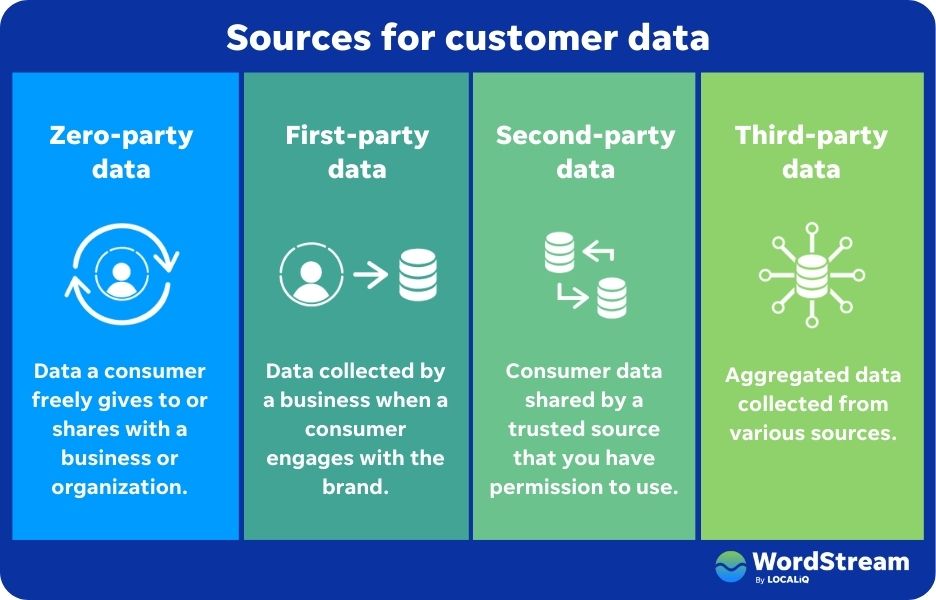 Sources for customer data

Zero-party data

Data a consumer freely gives to or shares with a business or organization.

First-party data

Data collected by a business when a consumer engages with the brand.

Second-party data

Consumer data shared by a trusted source that you have permission to use.

Third-party data

Aggregated data collected from various sources.

WordStream By LOCALiQ